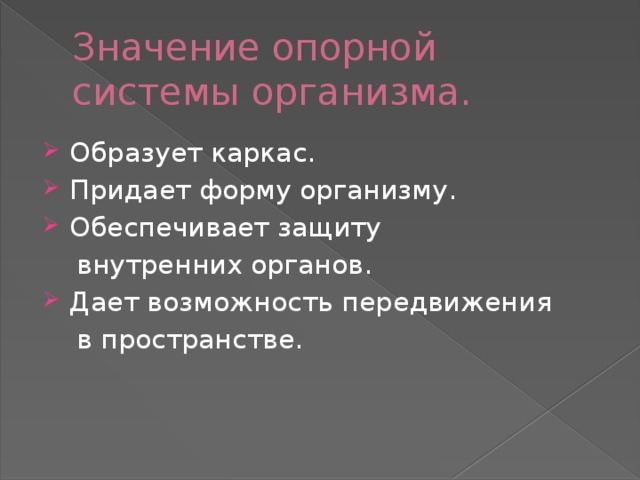 Значение опорной системы организма.

Образует каркас.
Придает форму организму.
Обеспечивает защиту внутренних органов.
Дает возможность передвижения в пространстве.